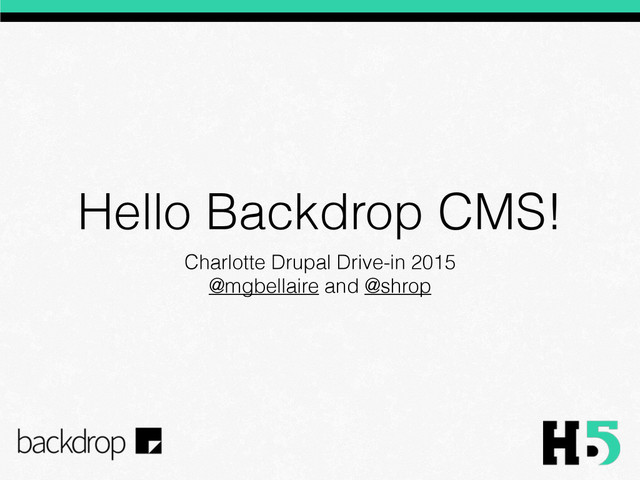 Hello Backdrop CMS!

Charlotte Drupal Drive-in 2015
@mgbellaire and @shrop

backdrop

H5